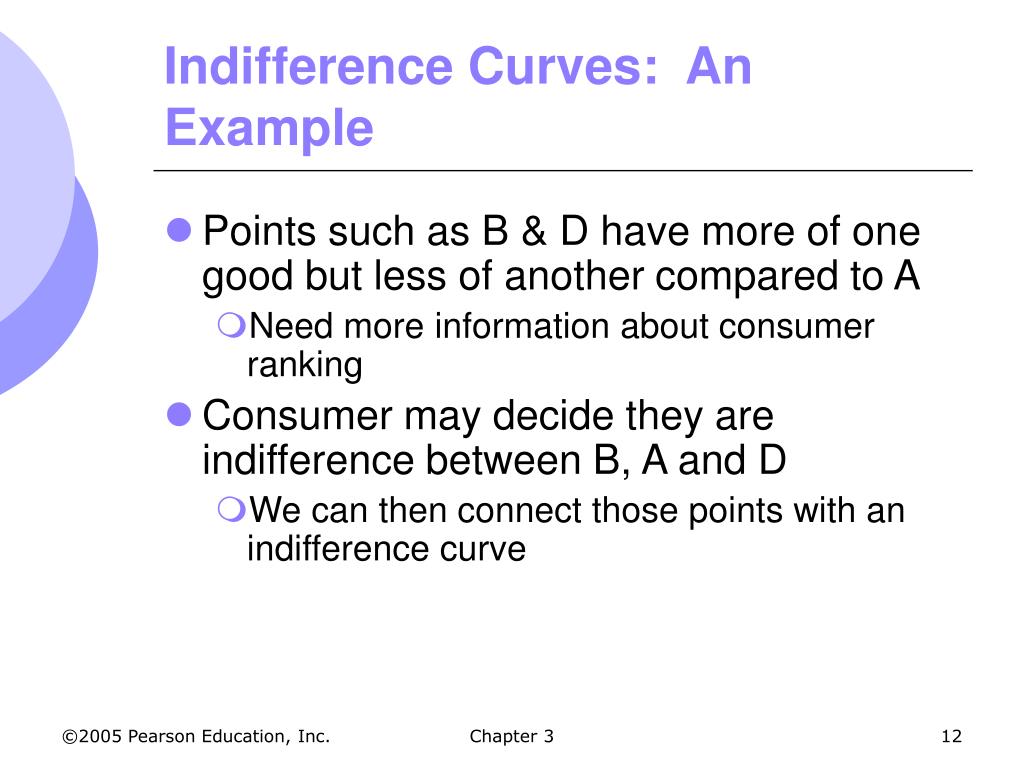 Indifference Curves:  An Example

Points such as B & D have more of one good but less of another compared to A

Need more information about consumer ranking

Consumer may decide they are indifference between B, A and D

We can then connect those points with an indifference curve

©2005 Pearson Education, Inc.

Chapter 3

12